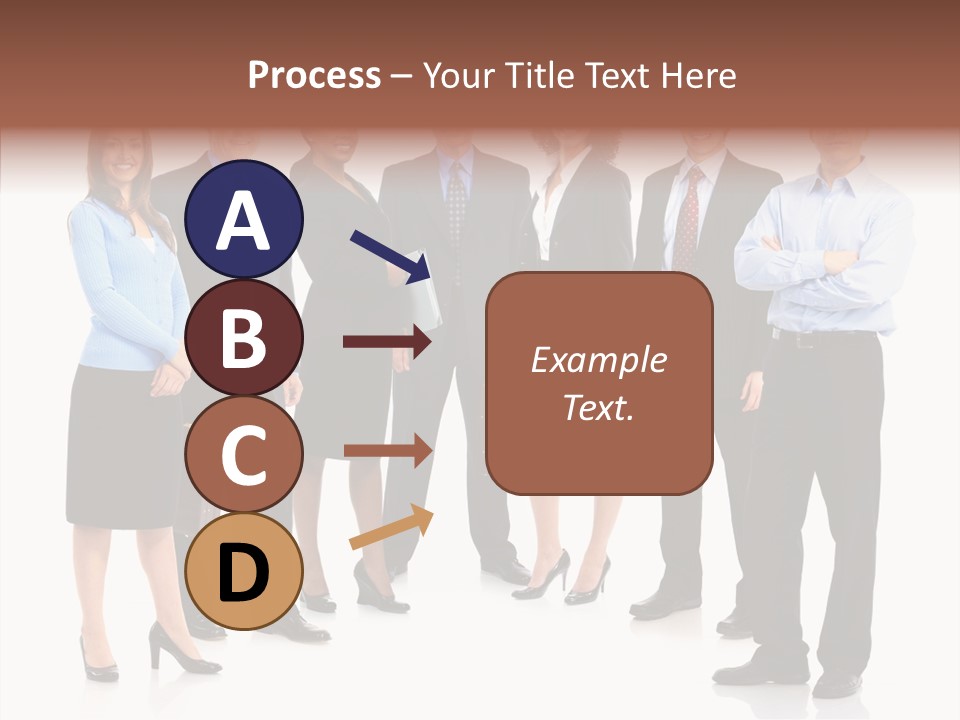 Process – Your Title Text Here

A

B

C

D

Example Text.